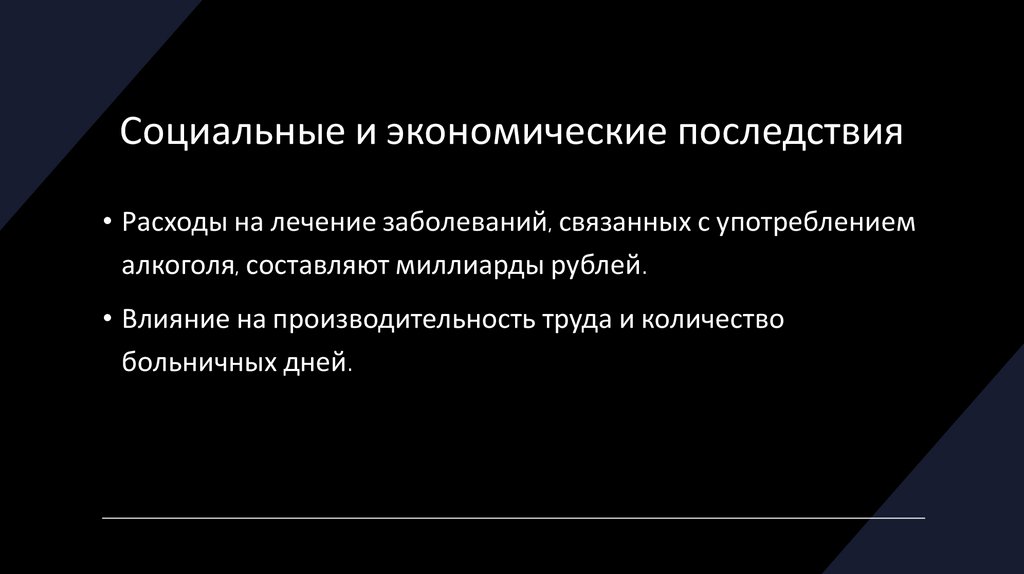 Социальные и экономические последствия

• Расходы на лечение заболеваний, связанных с употреблением алкоголя, составляют миллиарды рублей.

• Влияние на производительность труда и количество больничных дней.